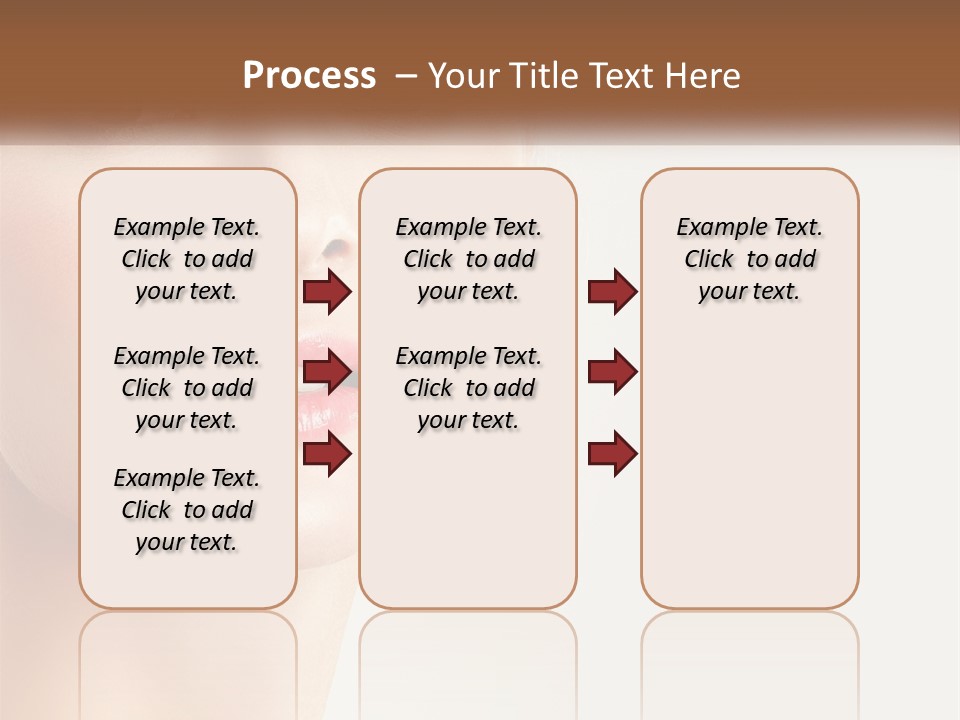 Process – Your Title Text Here

Example Text. Click to add your text.

Example Text. Click to add your text.

Example Text. Click to add your text.

Example Text. Click to add your text.

Example Text. Click to add your text.

Example Text. Click to add your text.